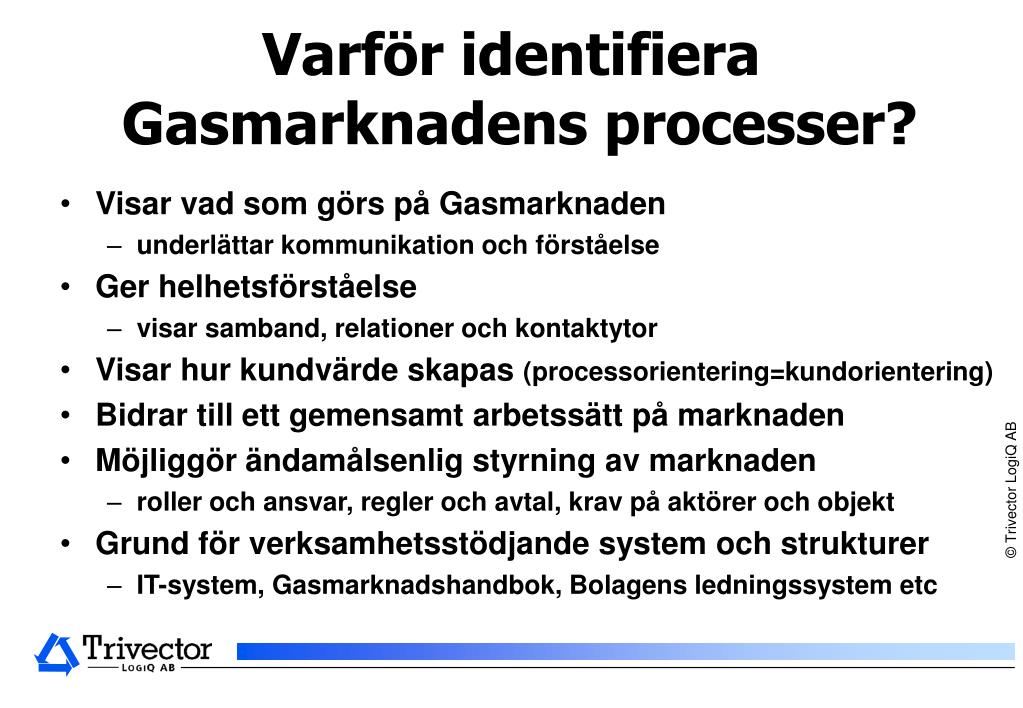 Varför identifiera Gasmarknadens processer?

• Visar vad som görs på Gasmarknaden
  – underlättar kommunikation och förståelse
• Ger helhetsförståelse
  – visar samband, relationer och kontaktytor
• Visar hur kundvärde skapas (processorientering=kundorientering)
• Bidrar till ett gemensamt arbetssätt på marknaden
• Möjliggör ändamålsenlig styrning av marknaden
  – roller och ansvar, regler och avtal, krav på aktörer och objekt
• Grund för verksamhetsstödjande system och strukturer
  – IT-system, Gasmarknadshandbok, Bolagens ledningssystem etc

© Trivector LogiQ AB

Trivector
LogiQ AB